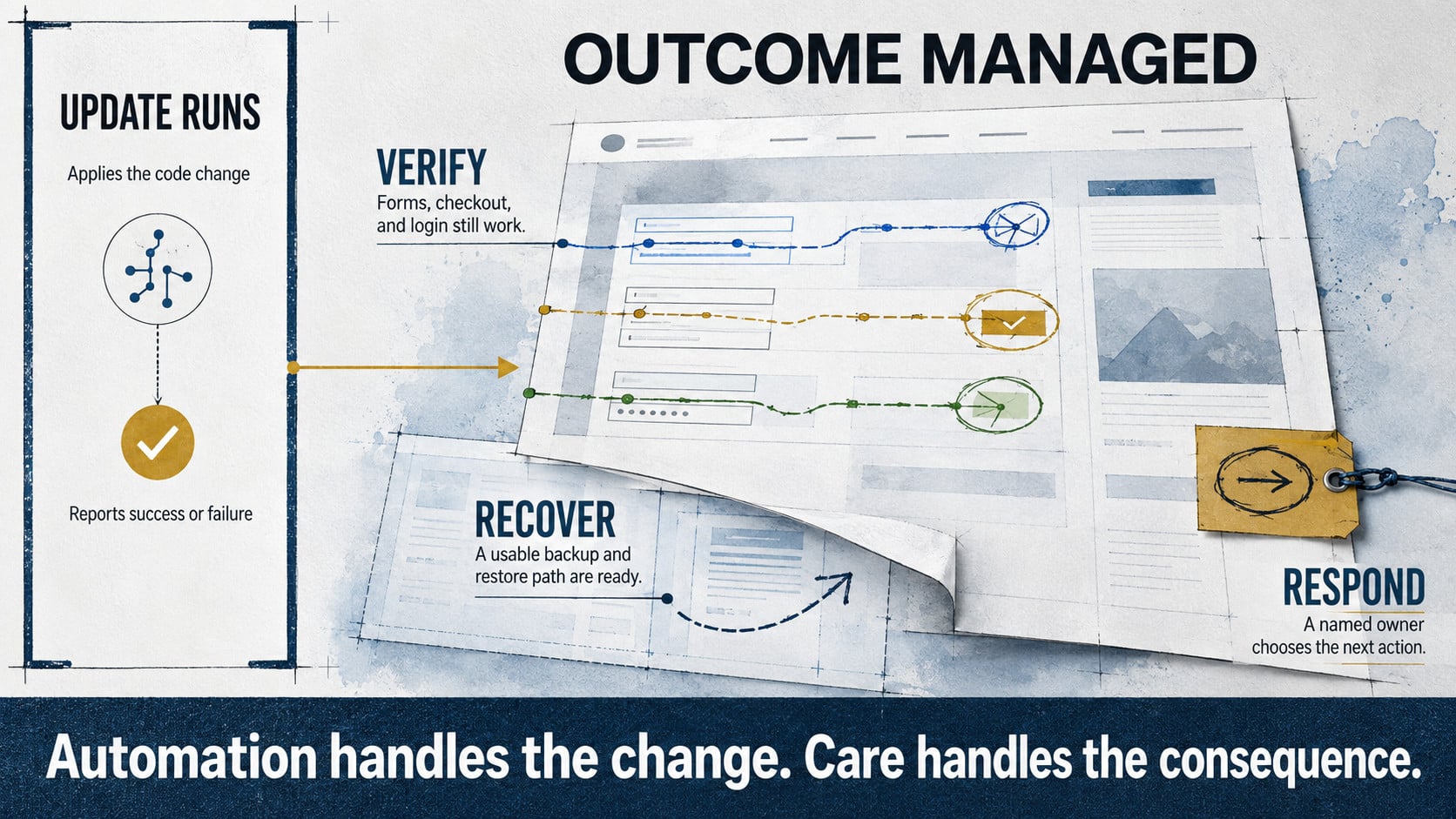 UPDATE RUNS

Applies the code change

Reports success or failure

OUTCOME MANAGED

VERIFY

Forms, checkout, and login still work.

RECOVER

A usable backup and restore path are ready.

RESPOND

A named owner chooses the next action.

Automation handles the change. Care handles the consequence.